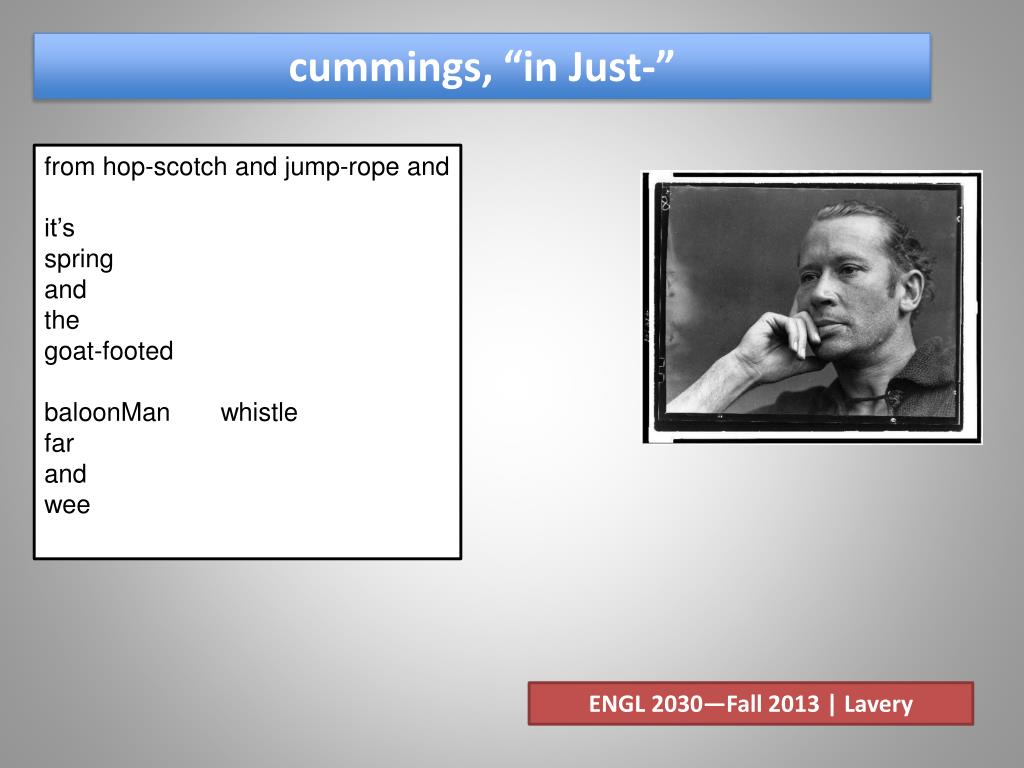 cummings, “in Just-”

from hop-scotch and jump-rope and

it’s
spring
and
the
goat-footed

baloonMan whistle
far
and
wee

ENGL 2030—Fall 2013 | Lavery